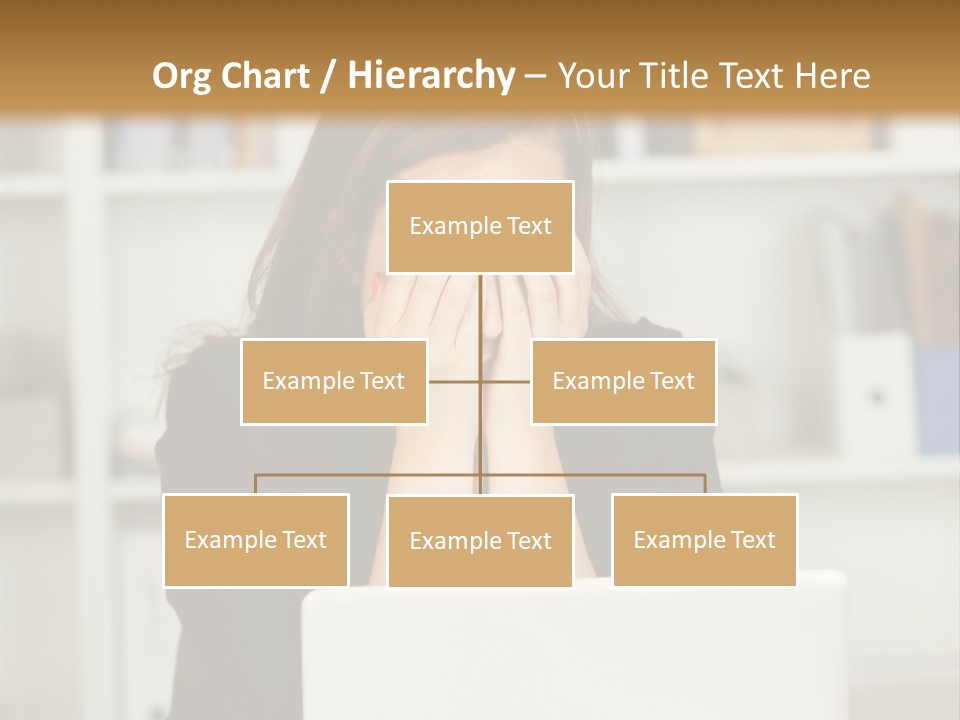 Org Chart / Hierarchy – Your Title Text Here

Example Text

Example Text

Example Text

Example Text

Example Text

Example Text